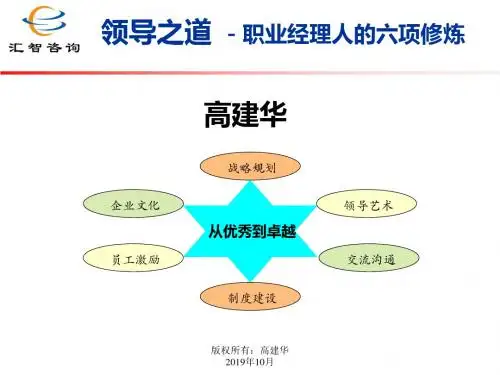 汇智咨询

领导之道 - 职业经理人的六项修炼

高建华

战略规划

企业文化

领导艺术

从优秀到卓越

员工激励

交流沟通

制度建设

版权所有：高建华
2019年10月